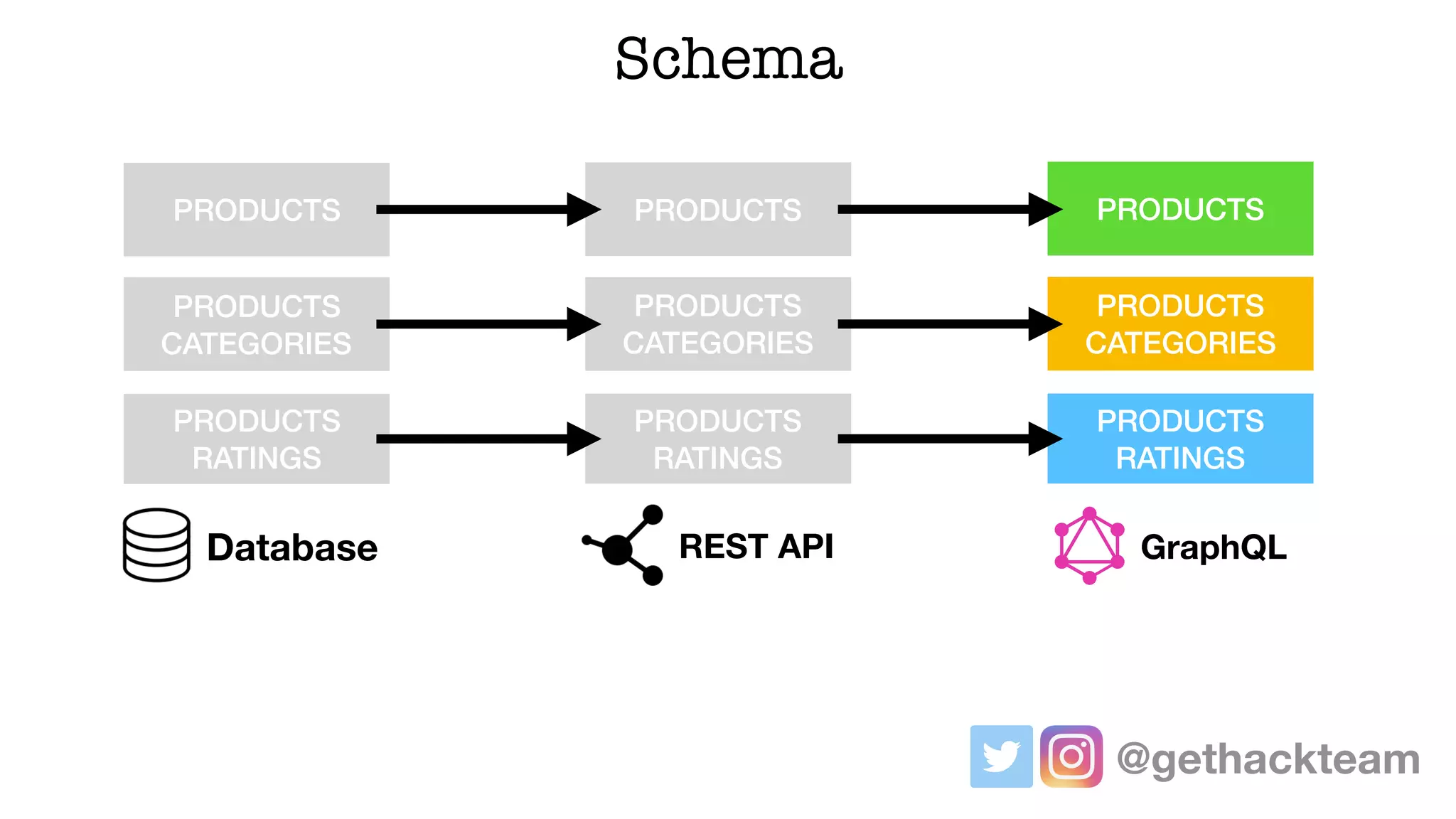 Schema

PRODUCTS

PRODUCTS CATEGORIES

PRODUCTS RATINGS

Database

PRODUCTS

PRODUCTS CATEGORIES

PRODUCTS RATINGS

REST API

PRODUCTS

PRODUCTS CATEGORIES

PRODUCTS RATINGS

GraphQL

@gethackteam